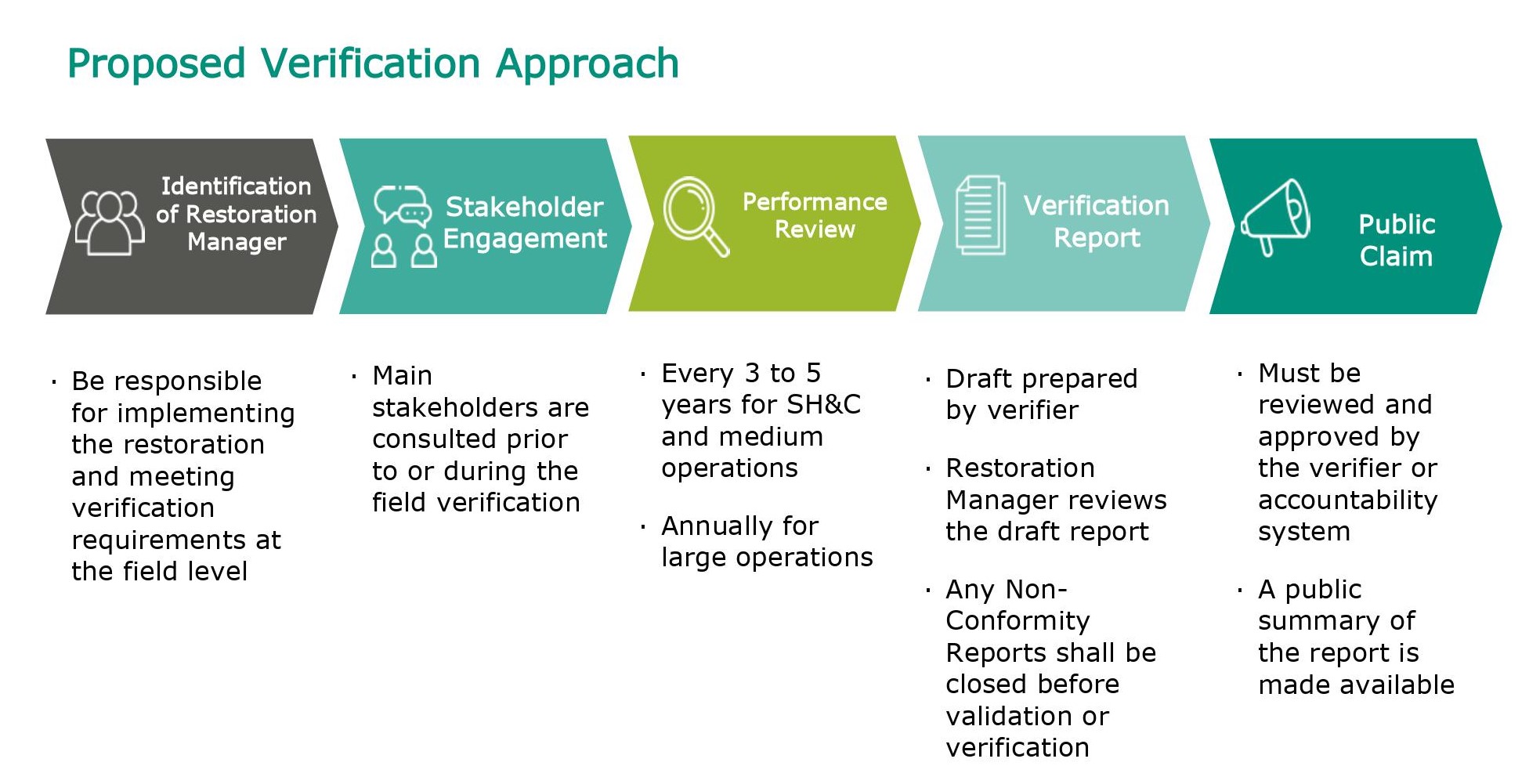 Proposed Verification Approach

Identification of Restoration Manager

Stakeholder Engagement

Performance Review

Verification Report

Public Claim

· Be responsible for implementing the restoration and meeting verification requirements at the field level

· Main stakeholders are consulted prior to or during the field verification

· Every 3 to 5 years for SH&C and medium operations

· Annually for large operations

· Draft prepared by verifier

· Restoration Manager reviews the draft report

· Any Non-Conformity Reports shall be closed before validation or verification

· Must be reviewed and approved by the verifier or accountability system

· A public summary of the report is made available